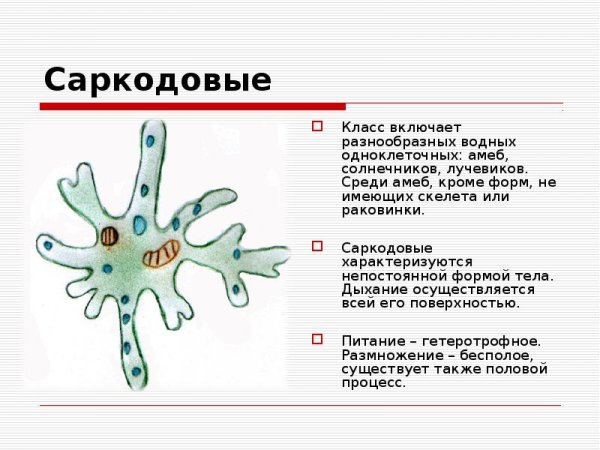 Саркодовые

Класс включает разнообразных водных одноклеточных: амеб, солнечников, лучевиков. Среди амеб, кроме форм, не имеющих скелета или раковинки.

Саркодовые характеризуются непостоянной формой тела. Дыхание осуществляется всей его поверхностью.

Питание – гетеротрофное. Размножение – бесполое, существует также половой процесс.